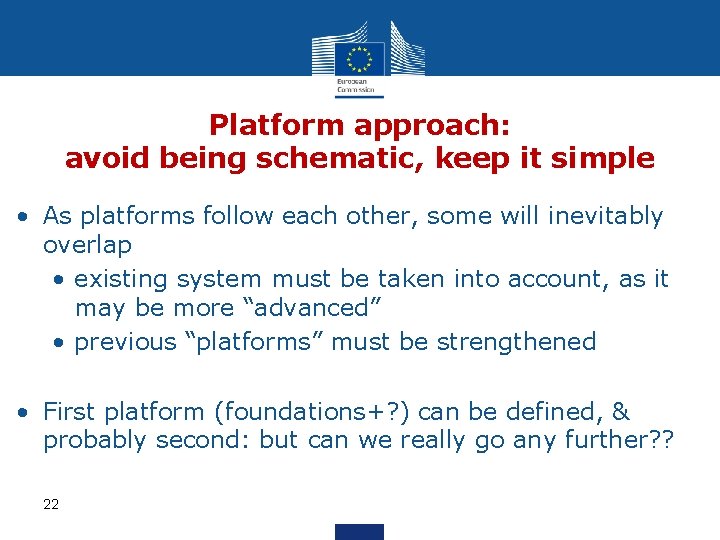 European
Commission

Platform approach:
avoid being schematic, keep it simple

• As platforms follow each other, some will inevitably overlap
• existing system must be taken into account, as it may be more “advanced”
• previous “platforms” must be strengthened

• First platform (foundations+?) can be defined, & probably second: but can we really go any further??

22